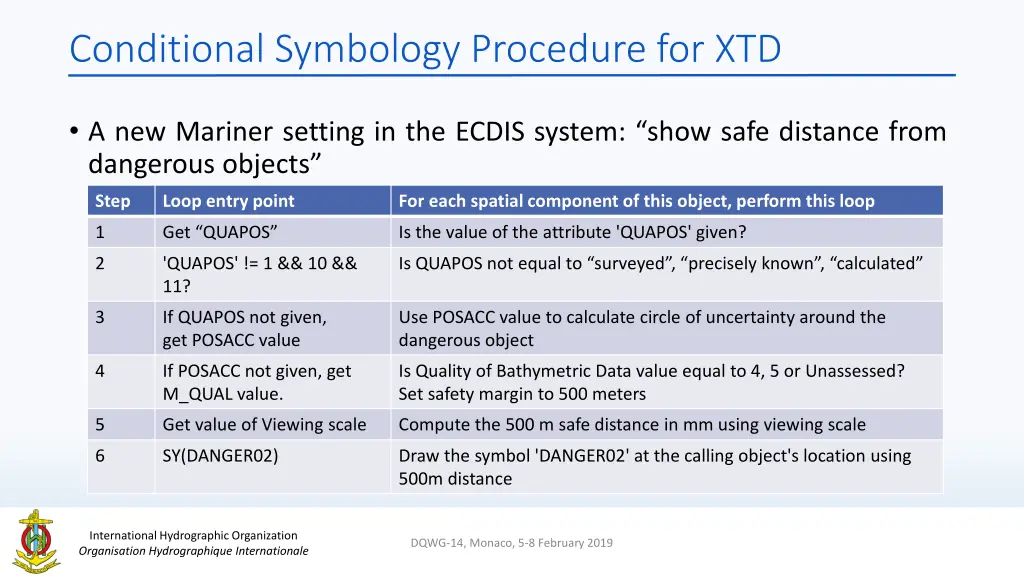 Conditional Symbology Procedure for XTD

• A new Mariner setting in the ECDIS system: “show safe distance from dangerous objects”

| Step | Loop entry point | For each spatial component of this object, perform this loop |
|---|---|---|
| 1 | Get “QUAPOS” | Is the value of the attribute 'QUAPOS' given? |
| 2 | 'QUAPOS' != 1 && 10 && 11? | Is QUAPOS not equal to “surveyed”, “precisely known”, “calculated” |
| 3 | If QUAPOS not given, get POSACC value | Use POSACC value to calculate circle of uncertainty around the dangerous object |
| 4 | If POSACC not given, get M_QUAL value. | Is Quality of Bathymetric Data value equal to 4, 5 or Unassessed? Set safety margin to 500 meters |
| 5 | Get value of Viewing scale | Compute the 500 m safe distance in mm using viewing scale |
| 6 | SY(DANGER02) | Draw the symbol 'DANGER02' at the calling object's location using 500m distance |

International Hydrographic Organization
Organisation Hydrographique Internationale

DQWG-14, Monaco, 5-8 February 2019